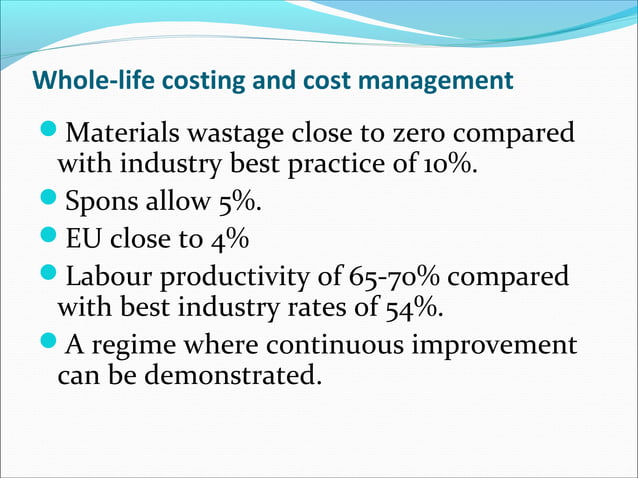 Whole-life costing and cost management

Materials wastage close to zero compared with industry best practice of 10%.

Spons allow 5%.

EU close to 4%

Labour productivity of 65-70% compared with best industry rates of 54%.

A regime where continuous improvement can be demonstrated.